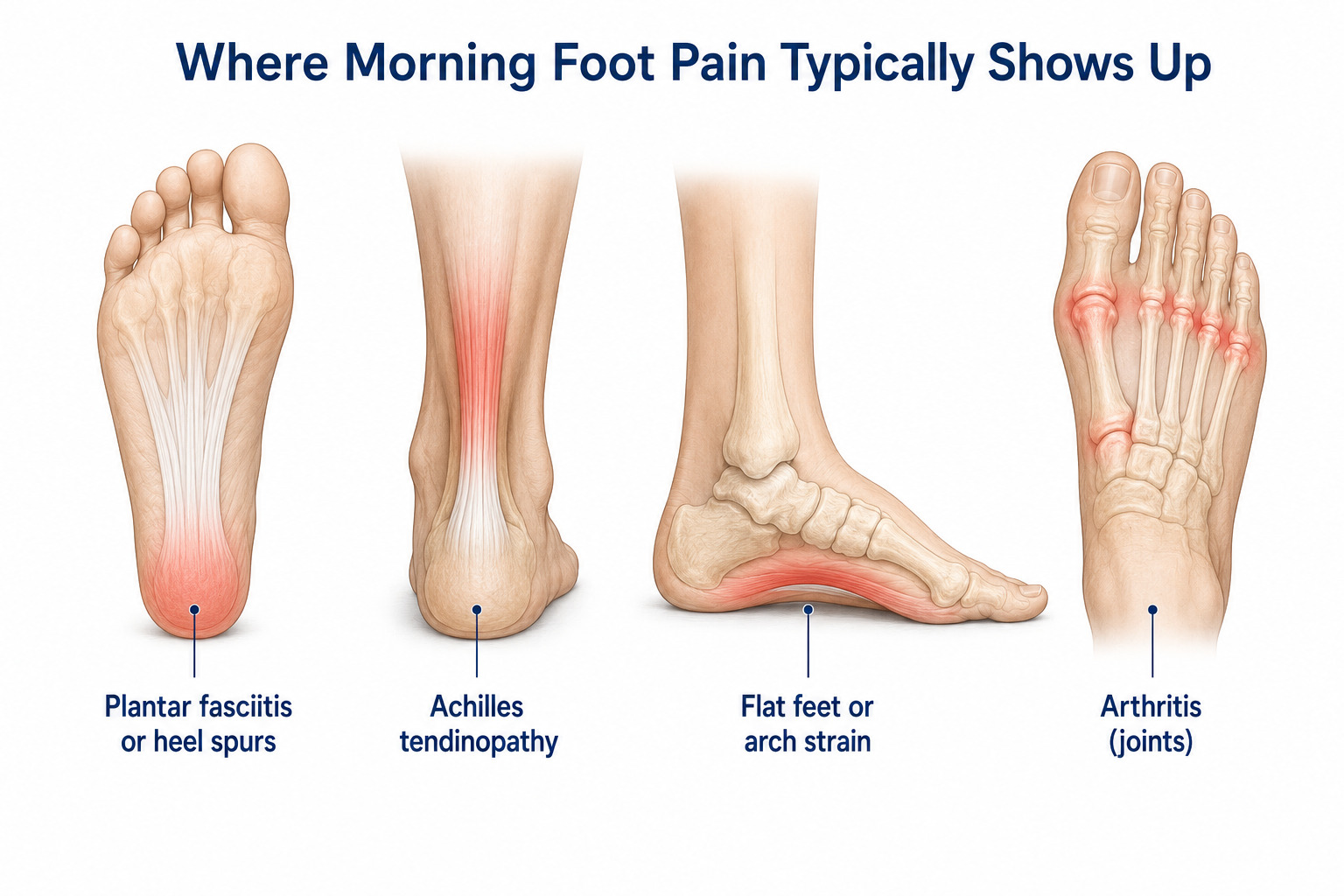 Where Morning Foot Pain Typically Shows Up

Plantar fasciitis or heel spurs

Achilles tendinopathy

Flat feet or arch strain

Arthritis (joints)